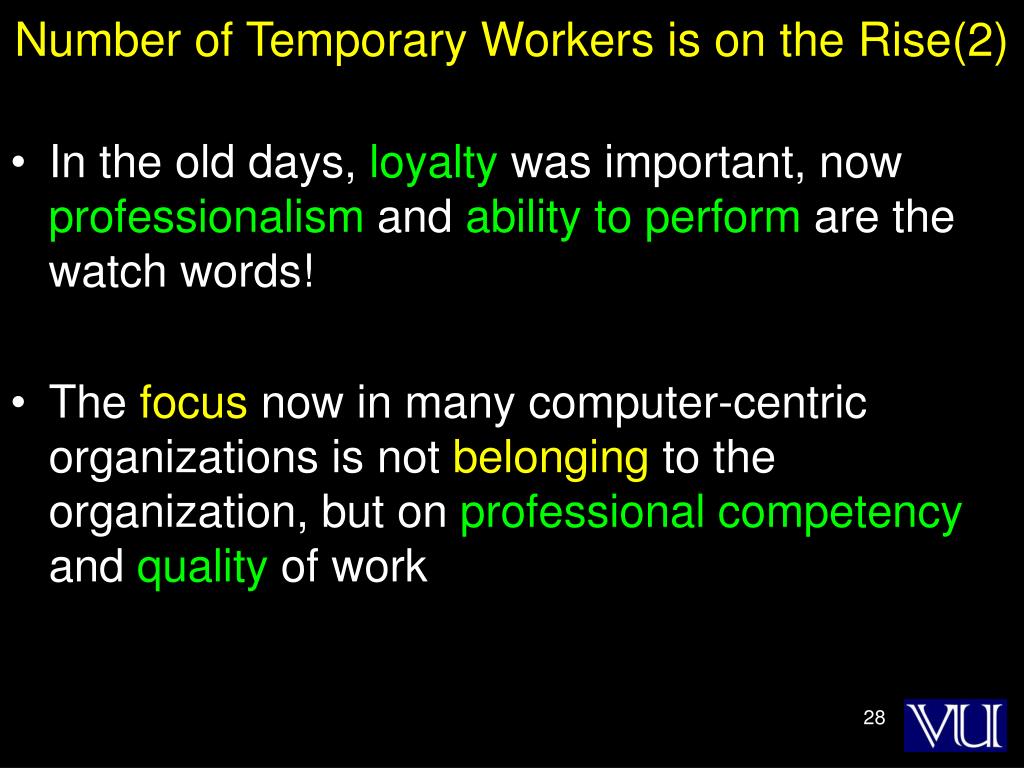 Number of Temporary Workers is on the Rise(2)

• In the old days, loyalty was important, now professionalism and ability to perform are the watch words!

• The focus now in many computer-centric organizations is not belonging to the organization, but on professional competency and quality of work

28

VU